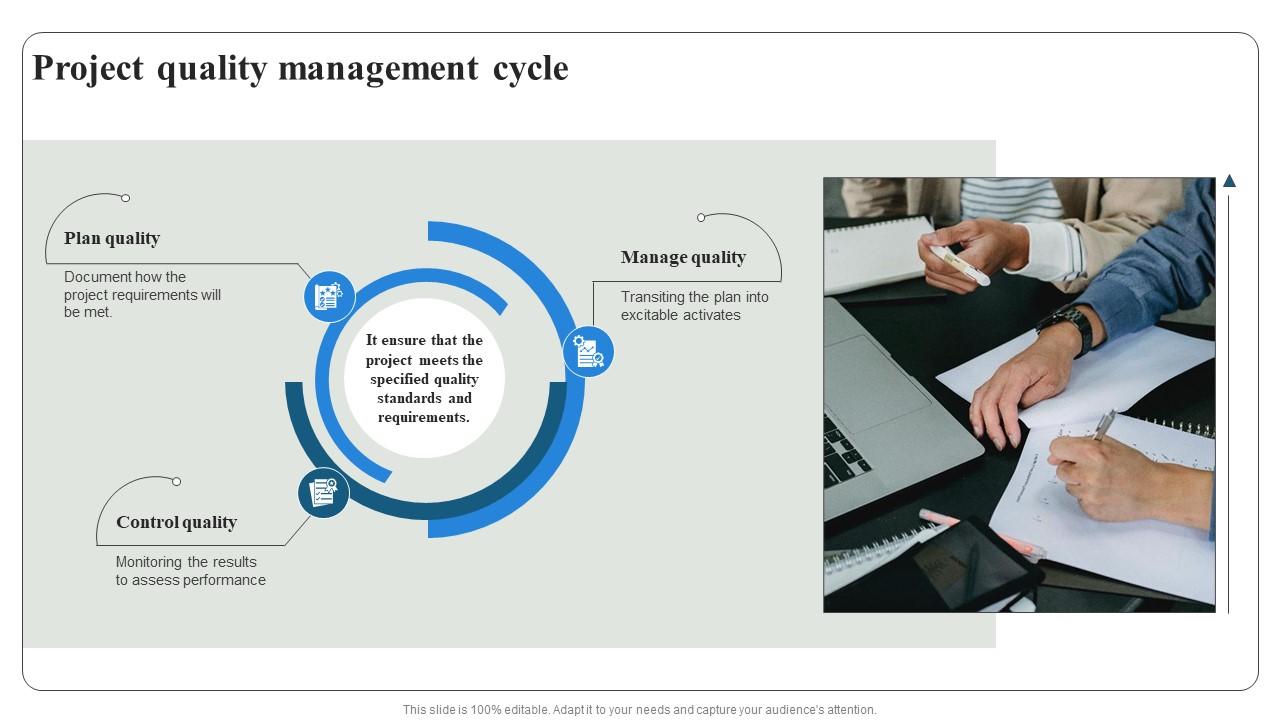 Project quality management cycle

Plan quality

Document how the project requirements will be met.

It ensure that the project meets the specified quality standards and requirements.

Manage quality

Transiting the plan into excitable activates

Control quality

Monitoring the results to assess performance

This slide is 100% editable. Adapt it to your needs and capture your audience's attention.